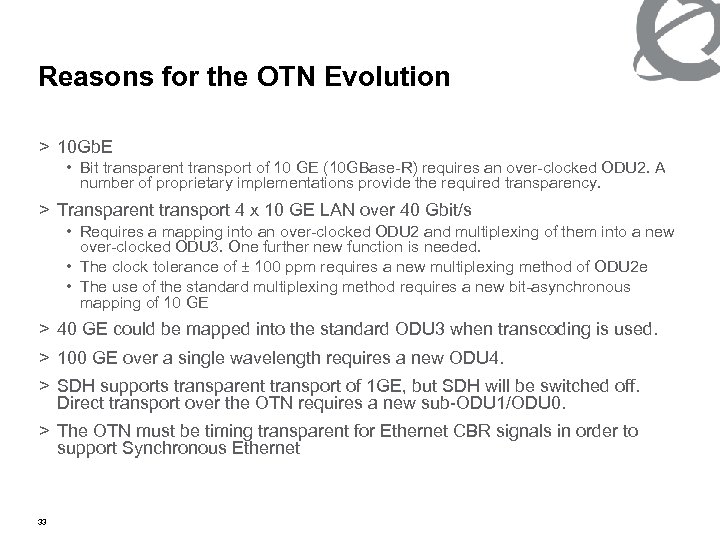 Reasons for the OTN Evolution

> 10GbE

• Bit transparent transport of 10 GE (10GBase-R) requires an over-clocked ODU2. A number of proprietary implementations provide the required transparency.

> Transparent transport 4 x 10 GE LAN over 40 Gbit/s

• Requires a mapping into an over-clocked ODU2 and multiplexing of them into a new over-clocked ODU3. One further new function is needed.

• The clock tolerance of ± 100 ppm requires a new multiplexing method of ODU2e

• The use of the standard multiplexing method requires a new bit-asynchronous mapping of 10 GE

> 40 GE could be mapped into the standard ODU3 when transcoding is used.

> 100 GE over a single wavelength requires a new ODU4.

> SDH supports transparent transport of 1GE, but SDH will be switched off. Direct transport over the OTN requires a new sub-ODU1/ODU0.

> The OTN must be timing transparent for Ethernet CBR signals in order to support Synchronous Ethernet

33